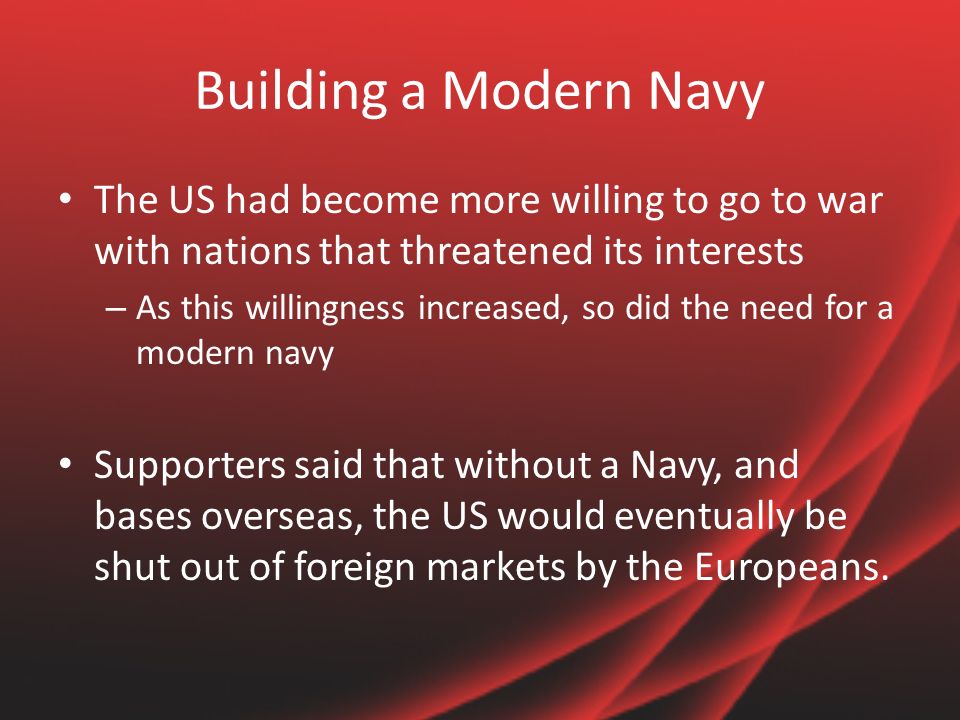 Building a Modern Navy

• The US had become more willing to go to war with nations that threatened its interests

– As this willingness increased, so did the need for a modern navy

• Supporters said that without a Navy, and bases overseas, the US would eventually be shut out of foreign markets by the Europeans.